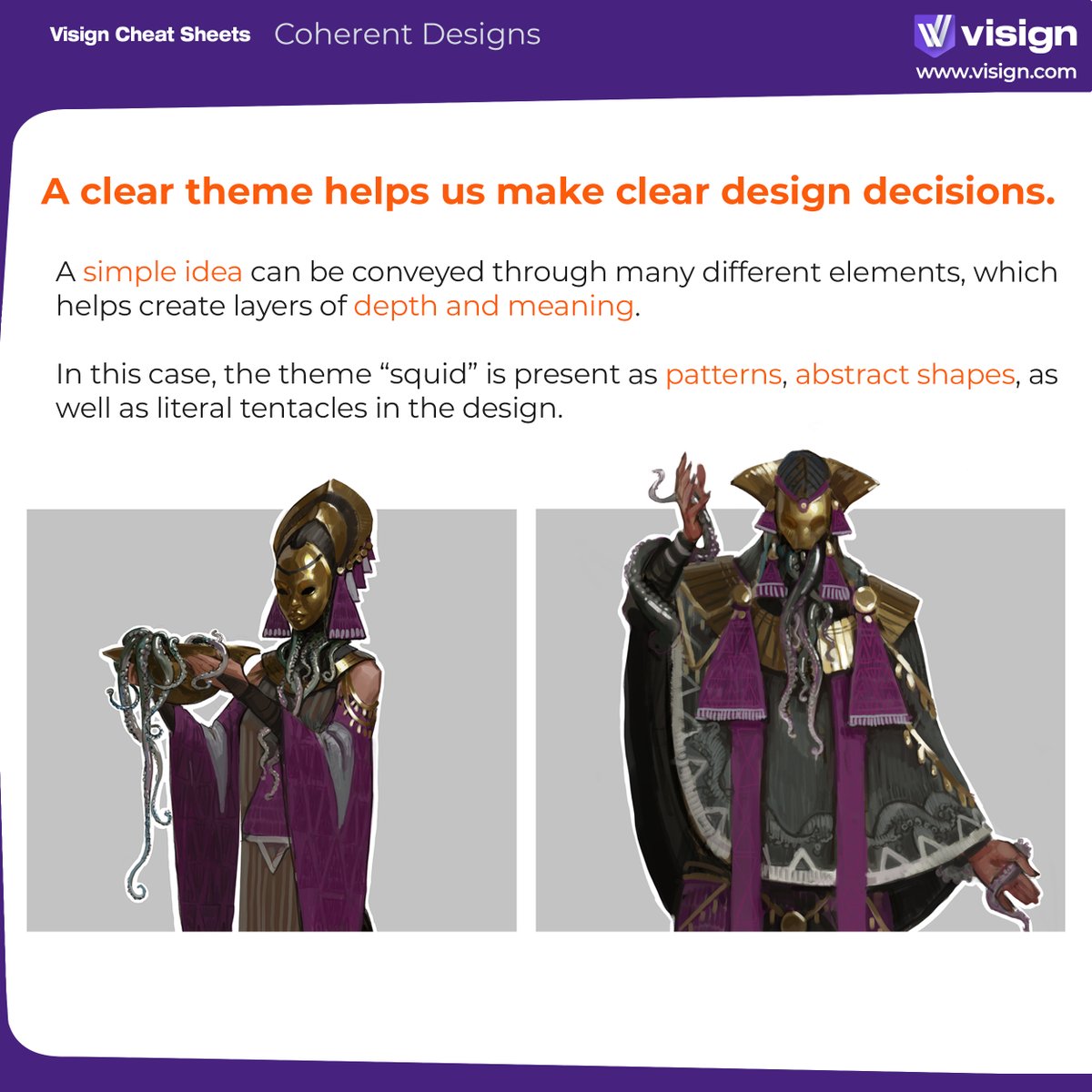 Visign Cheat Sheets Coherent Designs

visign
www.visign.com

A clear theme helps us make clear design decisions.

A simple idea can be conveyed through many different elements, which helps create layers of depth and meaning.

In this case, the theme “squid” is present as patterns, abstract shapes, as well as literal tentacles in the design.